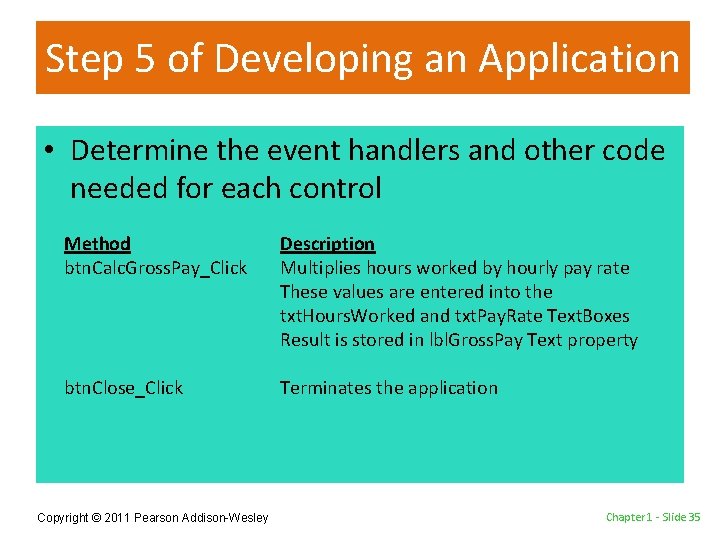 Step 5 of Developing an Application

• Determine the event handlers and other code needed for each control

| Method | Description |
|---|---|
| btnCalcGrossPay_Click | Multiplies hours worked by hourly pay rate These values are entered into the txtHoursWorked and txtPayRate TextBoxes Result is stored in lblGrossPay Text property |
| btnClose_Click | Terminates the application |

Copyright © 2011 Pearson Addison-Wesley

Chapter 1 - Slide 35